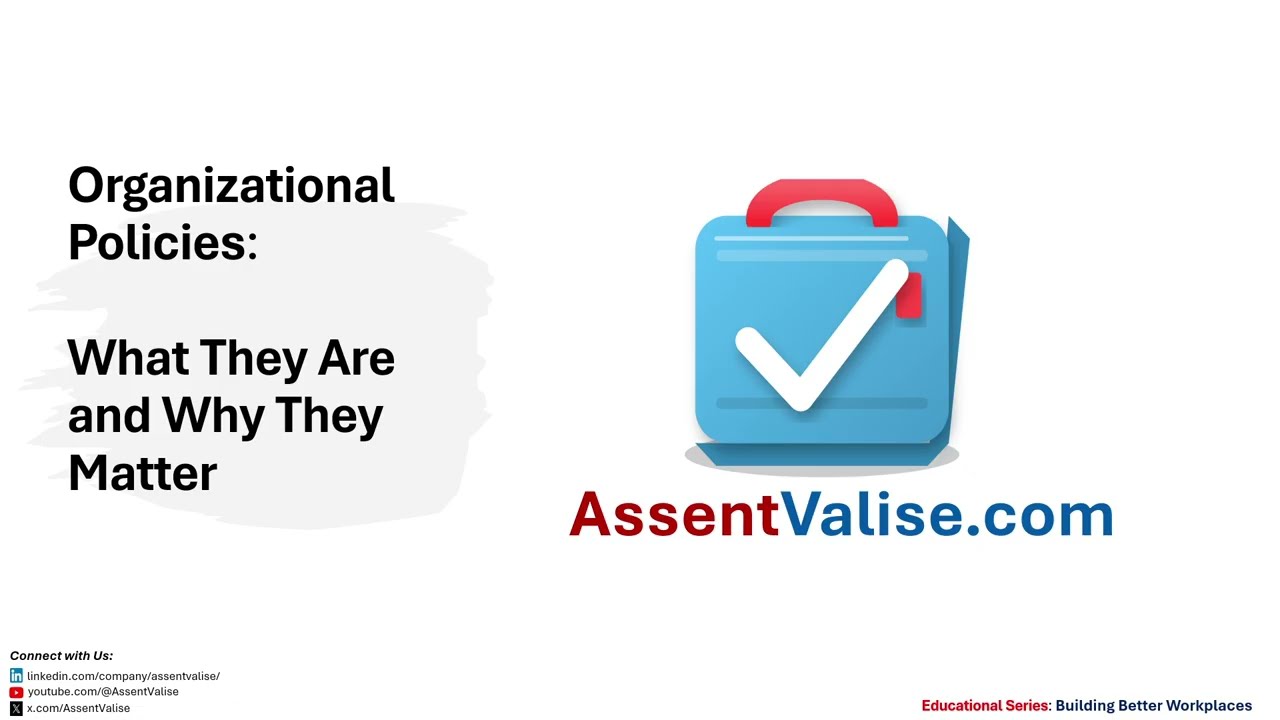 Organizational Policies:

What They Are and Why They Matter

AssentValise.com

Connect with Us:
linkedin.com/company/assentvalise/
youtube.com/@AssentValise
x.com/AssentValise

Educational Series: Building Better Workplaces